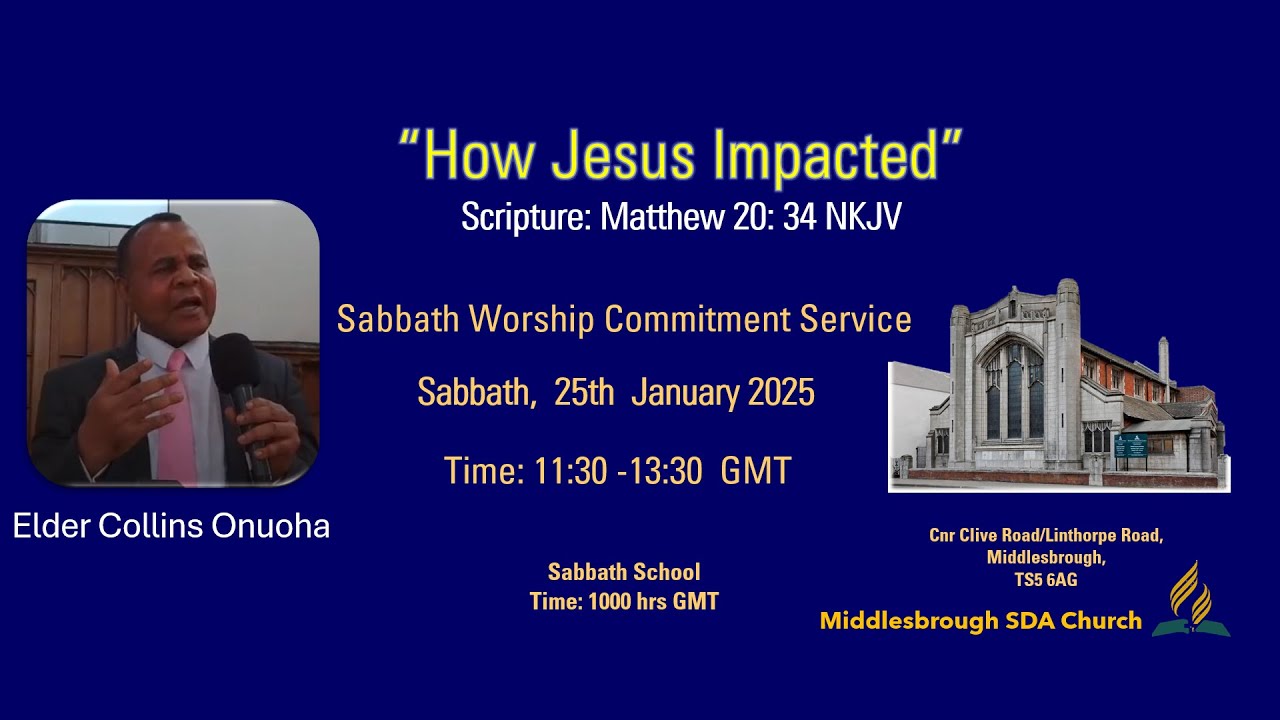 “How Jesus Impacted”
Scripture: Matthew 20: 34 NKJV

Sabbath Worship Commitment Service

Sabbath, 25th January 2025

Time: 11:30 -13:30 GMT

Elder Collins Onuoha

Sabbath School
Time: 1000 hrs GMT

Cnr Clive Road/Linthorpe Road,
Middlesbrough,
TS5 6AG

Middlesbrough SDA Church